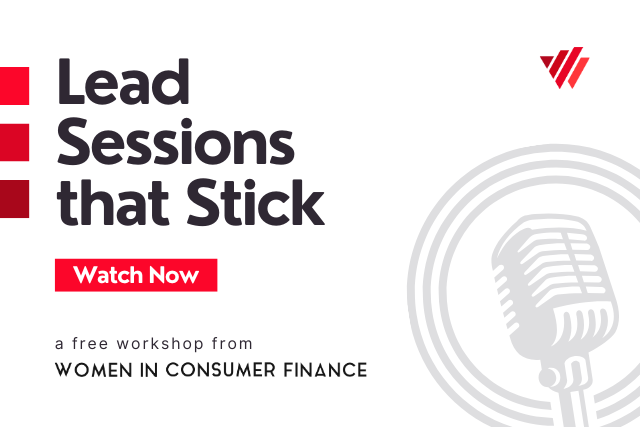 Lead Sessions that Stick

Watch Now

a free workshop from
WOMEN IN CONSUMER FINANCE